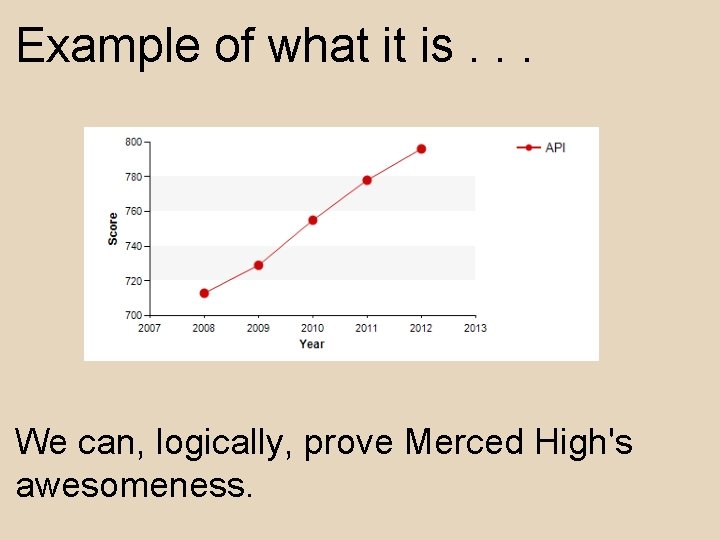 Example of what it is . . .

800
780
760
740
720
700
Score
2007
2008
2009
2010
2011
2012
2013
Year
API

We can, logically, prove Merced High's awesomeness.